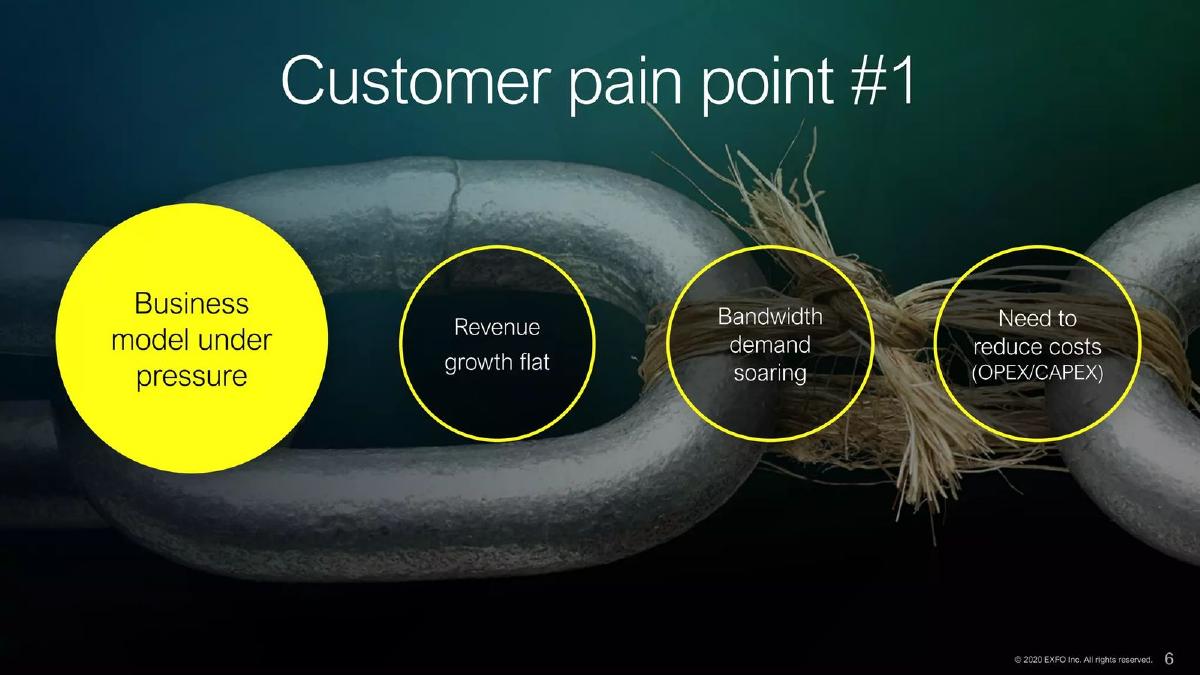 Customer pain point #1

Business model under pressure

Revenue growth flat

Bandwidth demand soaring

Need to reduce costs (OPEX/CAPEX)

© 2020 EXFO Inc. All rights reserved. 6